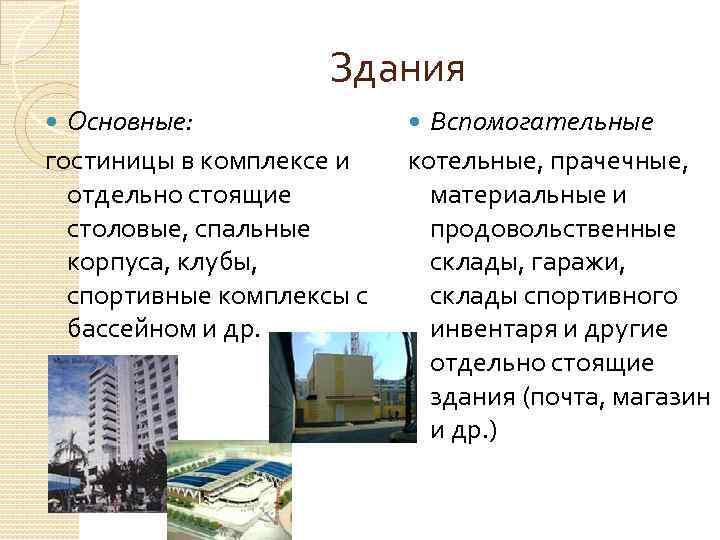 Здания

Основные:

гостиницы в комплексе и отдельно стоящие столовые, спальные корпуса, клубы, спортивные комплексы с бассейном и др.

Вспомогательные

котельные, прачечные, материальные и продовольственные склады, гаражи, склады спортивного инвентаря и другие отдельно стоящие здания (почта, магазин и др.)